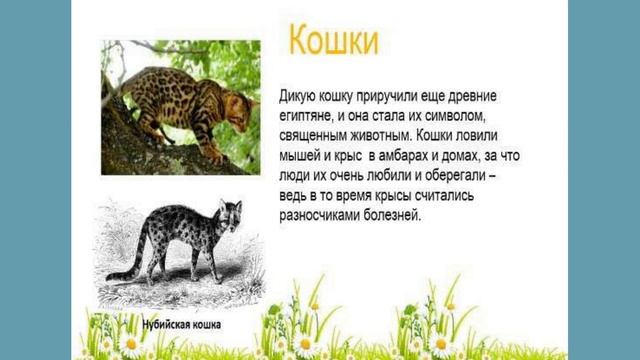 Кошки

Дикую кошку приручили еще древние египтяне, и она стала их символом, священным животным. Кошки ловили мышей и крыс в амбарах и домах, за что люди их очень любили и оберегали – ведь в то время крысы считались разносчиками болезней.

Нубийская кошка